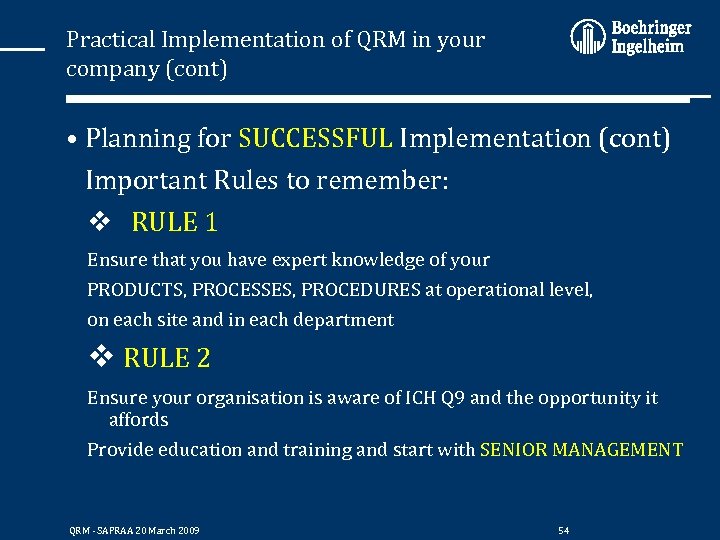 Practical Implementation of QRM in your company (cont)

Boehringer Ingelheim

• Planning for SUCCESSFUL Implementation (cont)

Important Rules to remember:

❖ RULE 1

Ensure that you have expert knowledge of your

PRODUCTS, PROCESSES, PROCEDURES at operational level,

on each site and in each department

❖ RULE 2

Ensure your organisation is aware of ICH Q9 and the opportunity it affords

Provide education and training and start with SENIOR MANAGEMENT

QRM - SAPRAA 20 March 2009

54